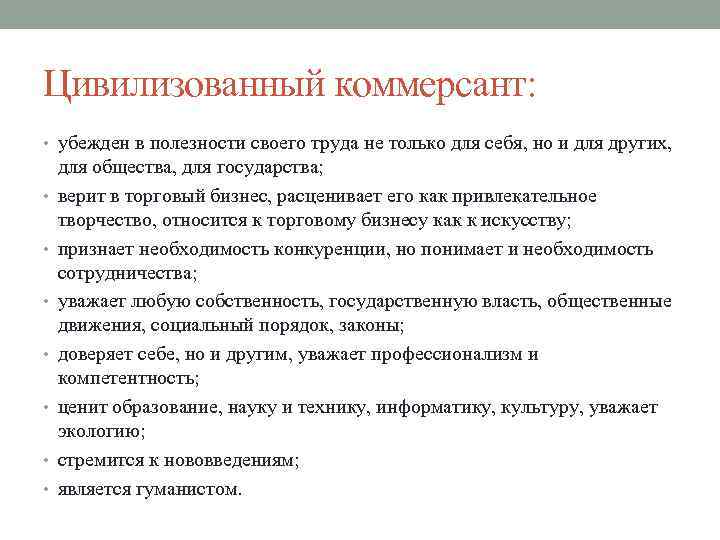 Цивилизованный коммерсант:

• убежден в полезности своего труда не только для себя, но и для других, для общества, для государства;
• верит в торговый бизнес, расценивает его как привлекательное творчество, относится к торговому бизнесу как к искусству;
• признает необходимость конкуренции, но понимает и необходимость сотрудничества;
• уважает любую собственность, государственную власть, общественные движения, социальный порядок, законы;
• доверяет себе, но и другим, уважает профессионализм и компетентность;
• ценит образование, науку и технику, информатику, культуру, уважает экологию;
• стремится к нововведениям;
• является гуманистом.